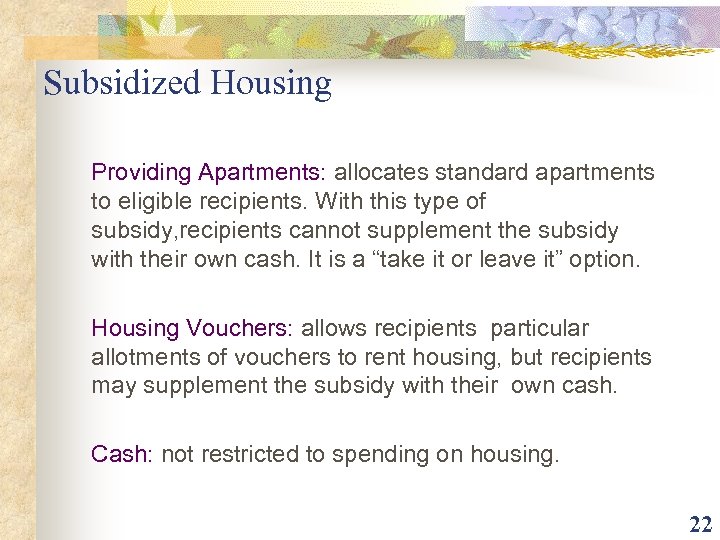 Subsidized Housing

Providing Apartments: allocates standard apartments to eligible recipients. With this type of subsidy,recipients cannot supplement the subsidy with their own cash. It is a “take it or leave it” option.

Housing Vouchers: allows recipients particular allotments of vouchers to rent housing, but recipients may supplement the subsidy with their own cash.

Cash: not restricted to spending on housing.

22